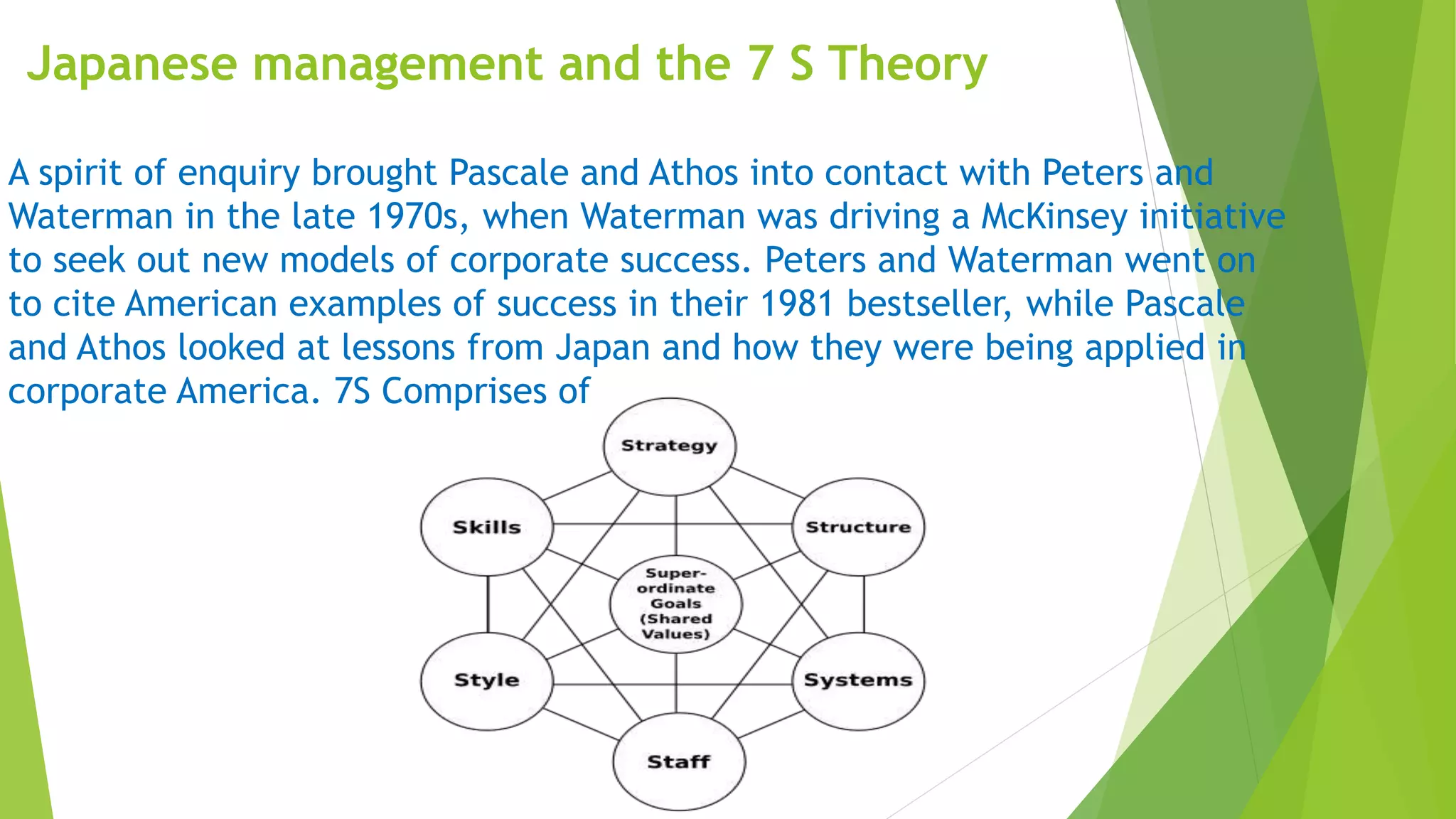 Japanese management and the 7 S Theory

A spirit of enquiry brought Pascale and Athos into contact with Peters and Waterman in the late 1970s, when Waterman was driving a McKinsey initiative to seek out new models of corporate success. Peters and Waterman went on to cite American examples of success in their 1981 bestseller, while Pascale and Athos looked at lessons from Japan and how they were being applied in corporate America. 7S Comprises of

Strategy

Skills

Structure

Super-ordinate Goals (Shared Values)

Style

Systems

Staff